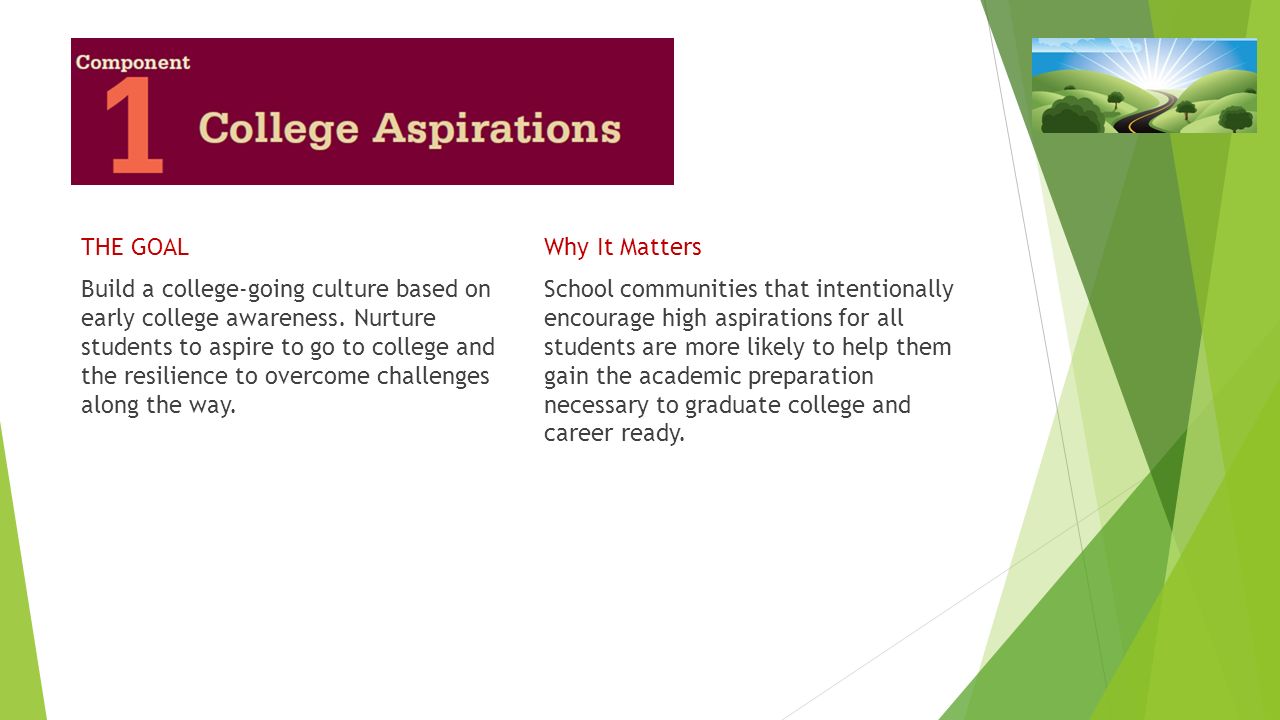 Component
1
College Aspirations

THE GOAL

Build a college-going culture based on early college awareness. Nurture students to aspire to go to college and the resilience to overcome challenges along the way.

Why It Matters

School communities that intentionally encourage high aspirations for all students are more likely to help them gain the academic preparation necessary to graduate college and career ready.